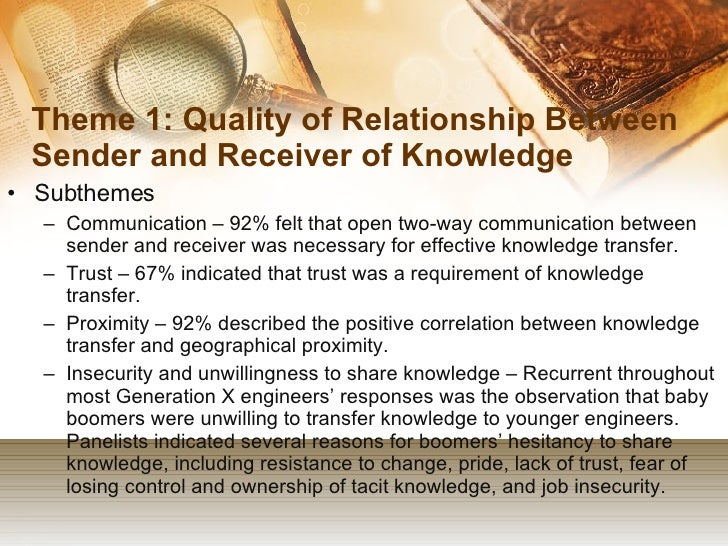 Theme 1: Quality of Relationship Between Sender and Receiver of Knowledge

• Subthemes
– Communication – 92% felt that open two-way communication between sender and receiver was necessary for effective knowledge transfer.
– Trust – 67% indicated that trust was a requirement of knowledge transfer.
– Proximity – 92% described the positive correlation between knowledge transfer and geographical proximity.
– Insecurity and unwillingness to share knowledge – Recurrent throughout most Generation X engineers' responses was the observation that baby boomers were unwilling to transfer knowledge to younger engineers. Panelists indicated several reasons for boomers' hesitancy to share knowledge, including resistance to change, pride, lack of trust, fear of losing control and ownership of tacit knowledge, and job insecurity.